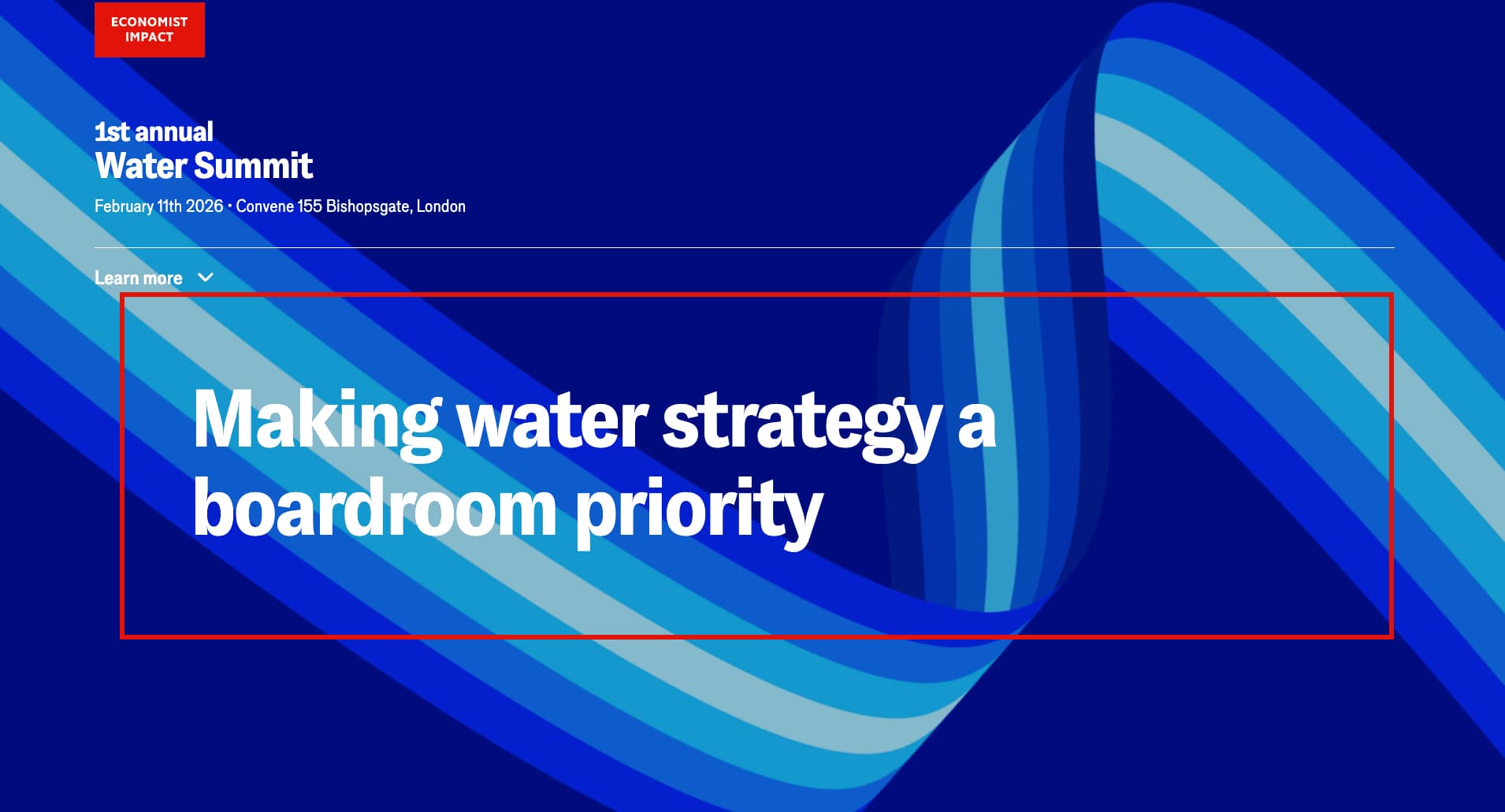 ECONOMIST IMPACT

1st annual
Water Summit

February 11th 2026 · Convene 155 Bishopsgate, London

Learn more

Making water strategy a boardroom priority